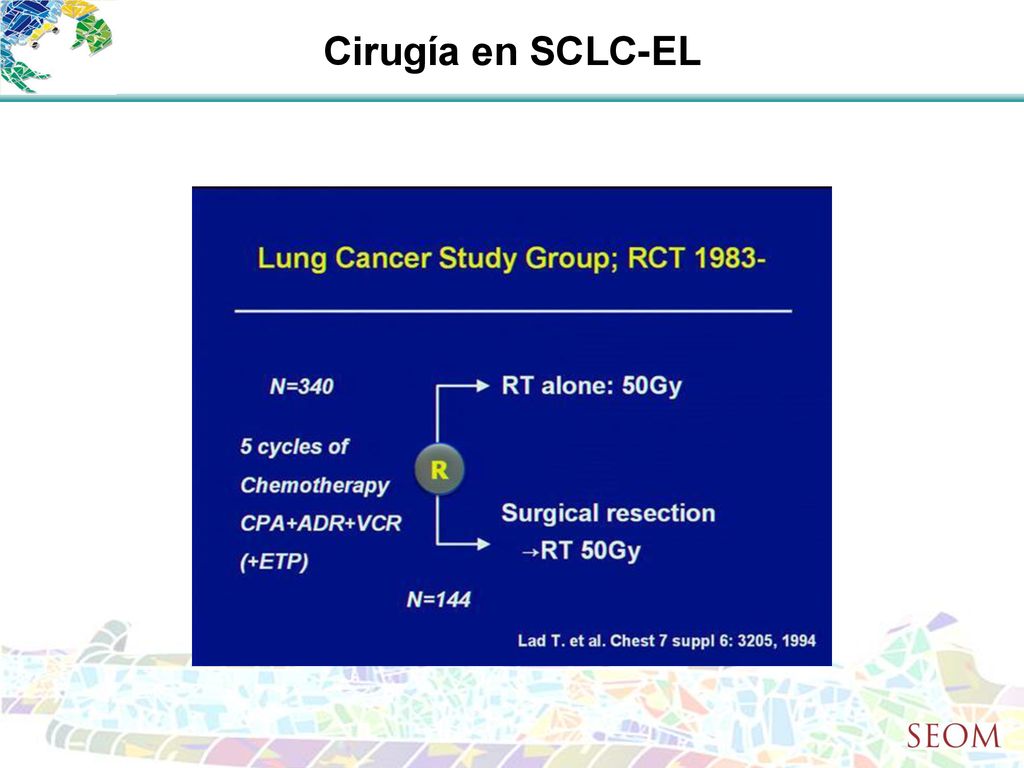 Cirugía en SCLC-EL

Lung Cancer Study Group; RCT 1983-

N=340

5 cycles of Chemotherapy CPA+ADR+VCR (+ETP)

R

RT alone: 50Gy

Surgical resection →RT 50Gy

N=144

Lad T. et al. Chest 7 suppl 6: 3205, 1994

SEOM